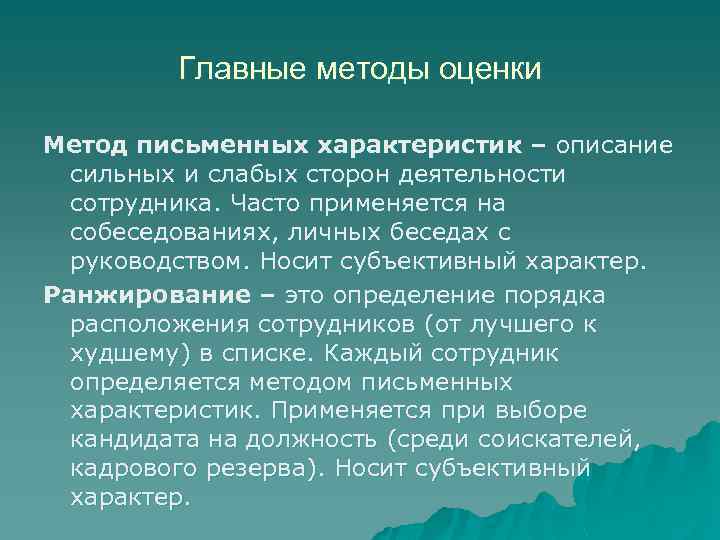 Главные методы оценки

Метод письменных характеристик – описание сильных и слабых сторон деятельности сотрудника. Часто применяется на собеседованиях, личных беседах с руководством. Носит субъективный характер.

Ранжирование – это определение порядка расположения сотрудников (от лучшего к худшему) в списке. Каждый сотрудник определяется методом письменных характеристик. Применяется при выборе кандидата на должность (среди соискателей, кадрового резерва). Носит субъективный характер.